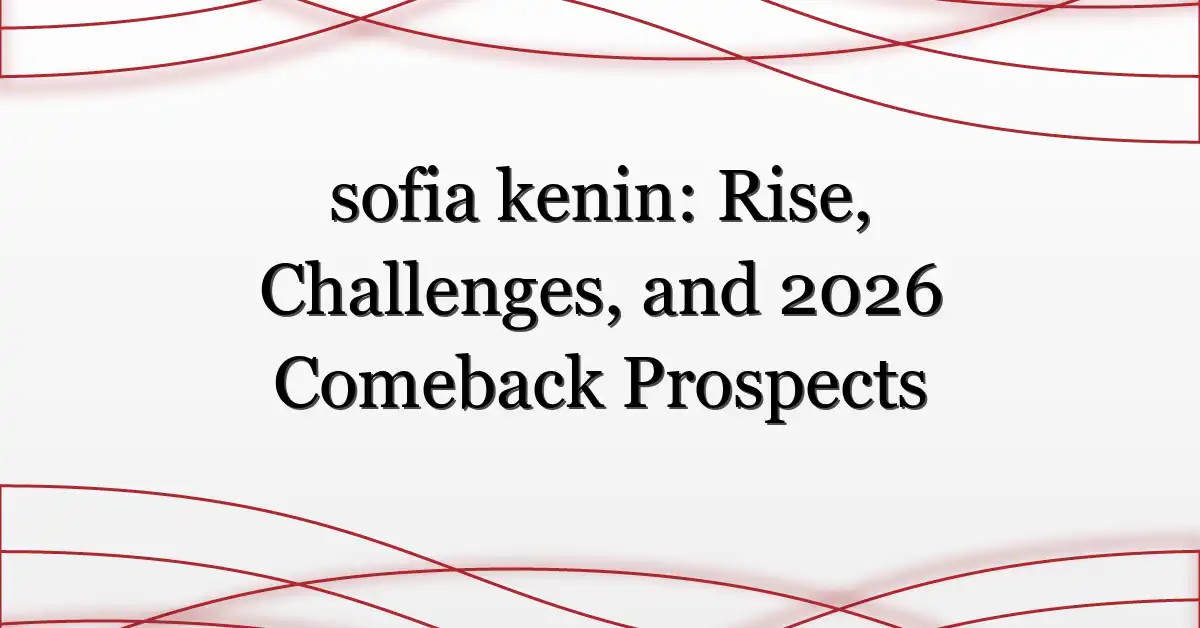 sofia kenin: Rise, Challenges, and 2026 Comeback Prospects